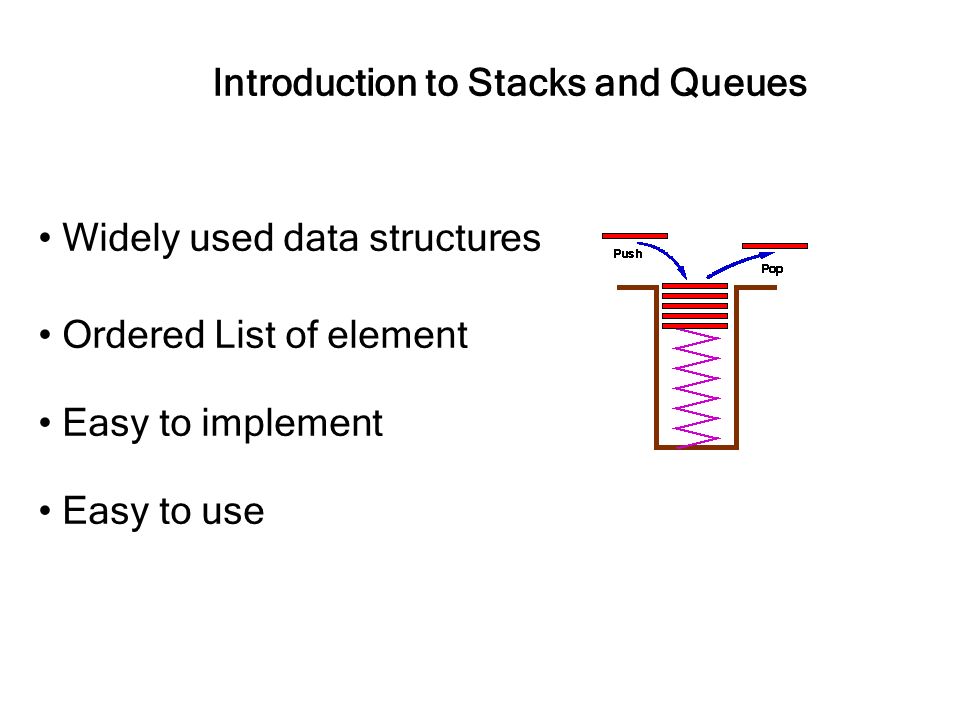 Introduction to Stacks and Queues

• Widely used data structures

• Ordered List of element

• Easy to implement

• Easy to use

Push

Pop